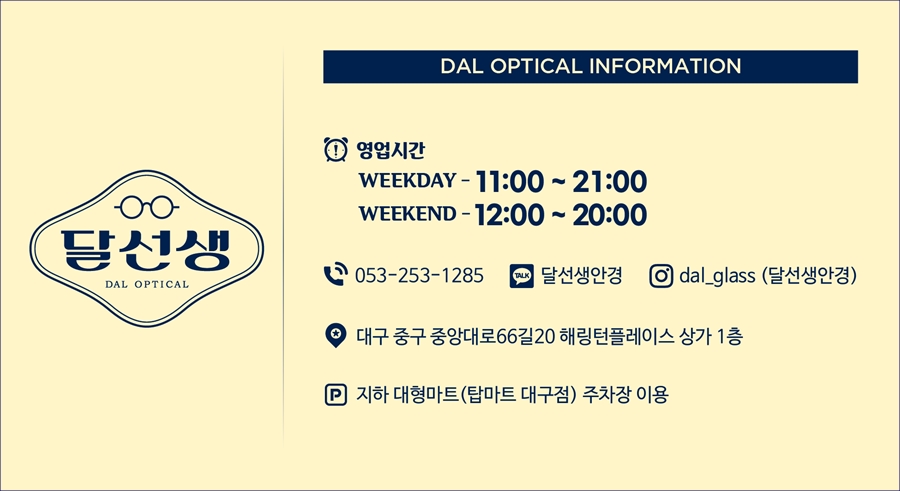 달선생
DAL OPTICAL

DAL OPTICAL INFORMATION

영업시간
WEEKDAY - 11:00 ~ 21:00
WEEKEND - 12:00 ~ 20:00

053-253-1285
TALK 달선생안경
dal_glass (달선생안경)

대구 중구 중앙대로66길20 해링턴플레이스 상가 1층

P 지하 대형마트(탑마트 대구점) 주차장 이용